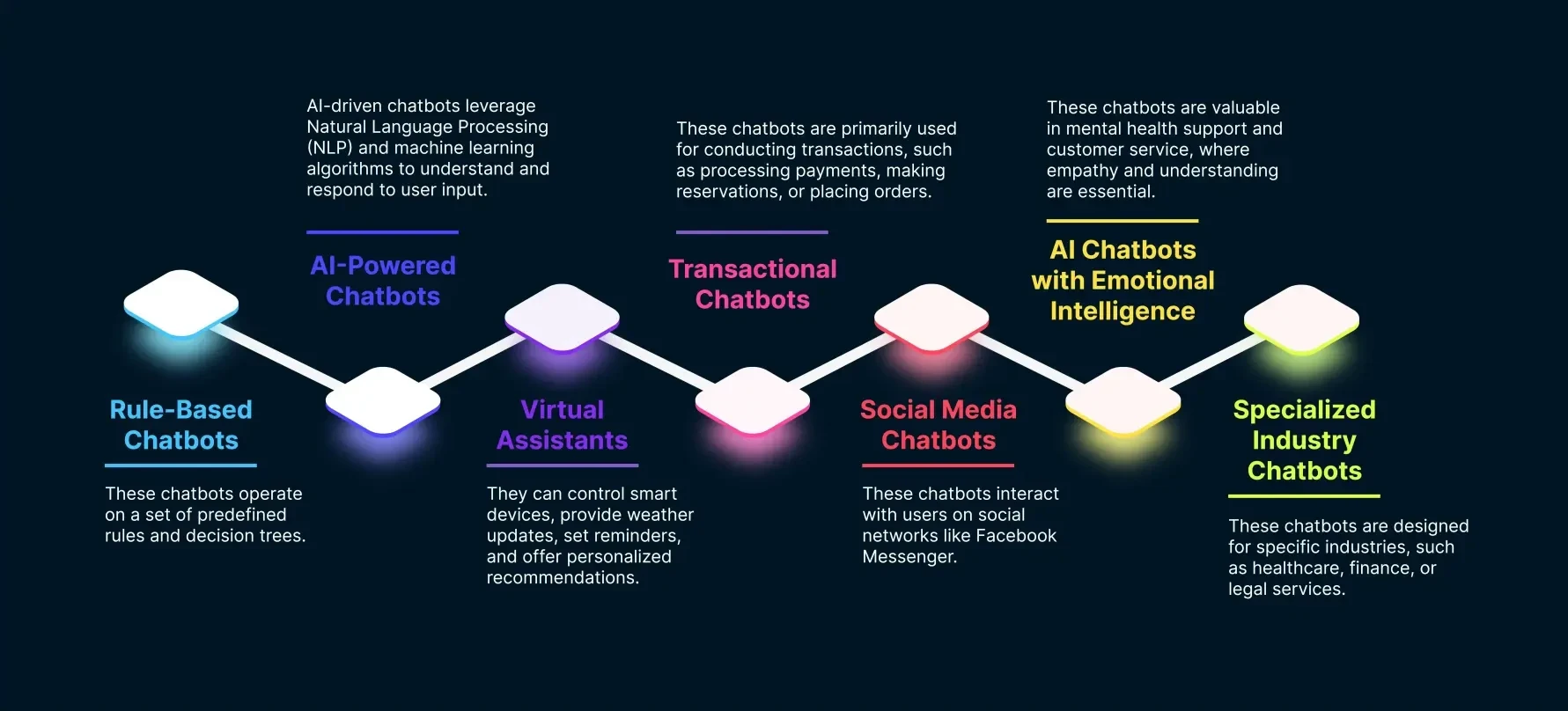 Rule-Based Chatbots

These chatbots operate on a set of predefined rules and decision trees.

AI-driven chatbots leverage Natural Language Processing (NLP) and machine learning algorithms to understand and respond to user input.

AI-Powered Chatbots

Virtual Assistants

They can control smart devices, provide weather updates, set reminders, and offer personalized recommendations.

These chatbots are primarily used for conducting transactions, such as processing payments, making reservations, or placing orders.

Transactional Chatbots

Social Media Chatbots

These chatbots interact with users on social networks like Facebook Messenger.

These chatbots are valuable in mental health support and customer service, where empathy and understanding are essential.

AI Chatbots with Emotional Intelligence

Specialized Industry Chatbots

These chatbots are designed for specific industries, such as healthcare, finance, or legal services.